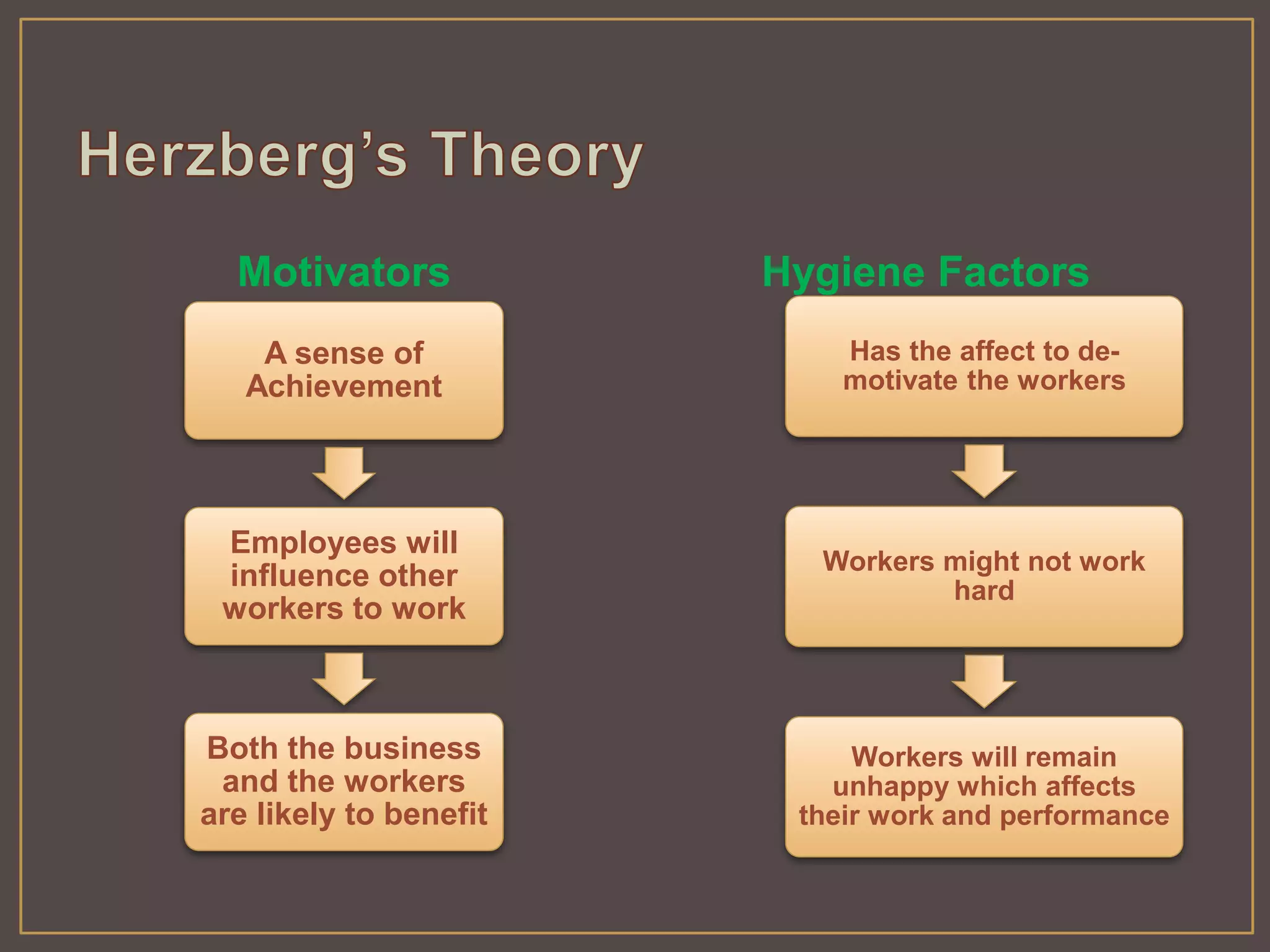 Herzberg's Theory

Motivators

A sense of Achievement

Employees will influence other workers to work

Both the business and the workers are likely to benefit

Hygiene Factors

Has the affect to de-motivate the workers

Workers might not work hard

Workers will remain unhappy which affects their work and performance